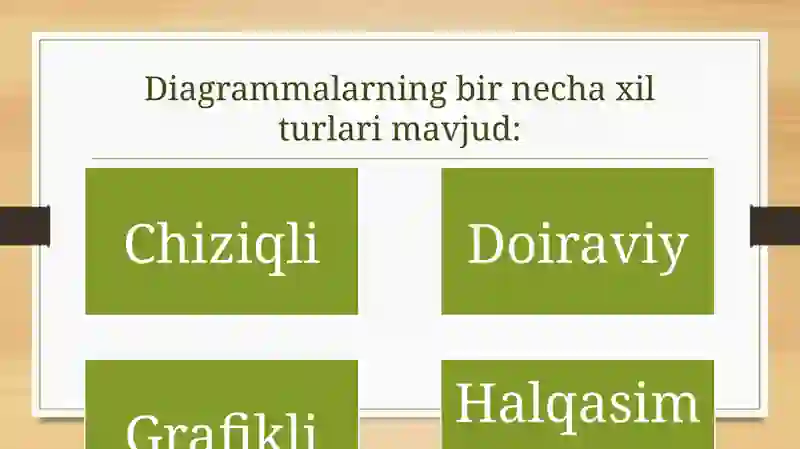 Diagrammalarning bir necha xil turlari mavjud:

Chiziqli

Doiraviy

Grafikli

Halqasim